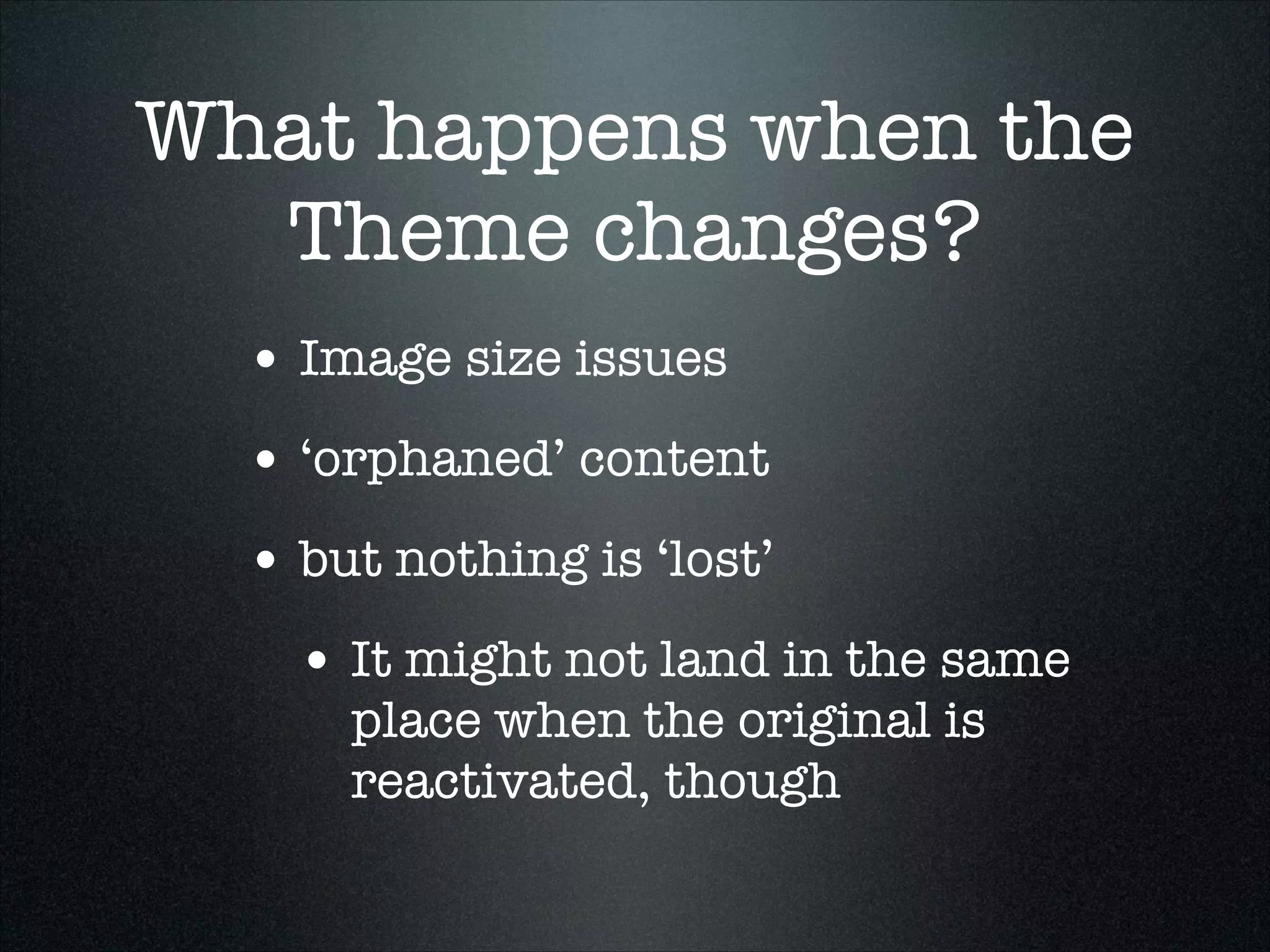 What happens when the Theme changes?

• Image size issues

• ‘orphaned’ content

• but nothing is ‘lost’

• It might not land in the same place when the original is reactivated, though